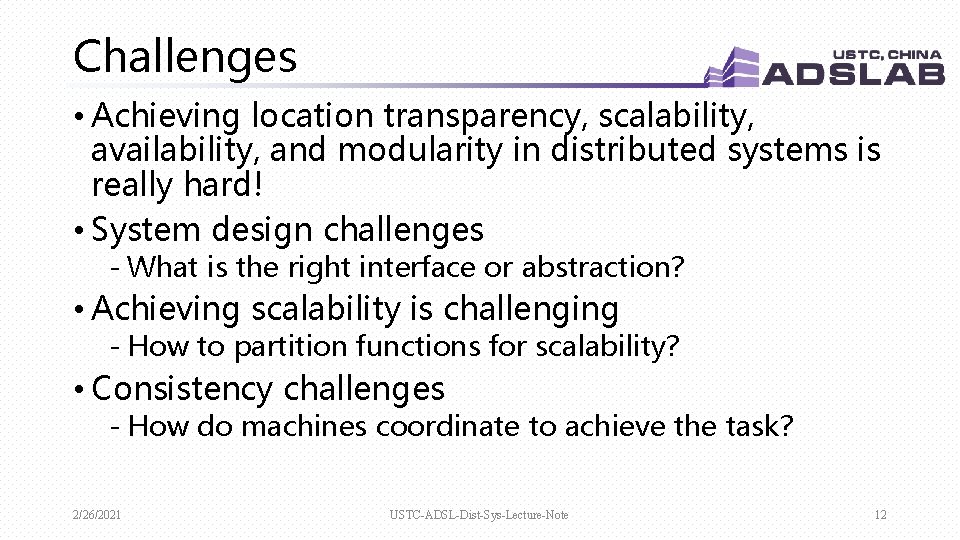 Challenges

USTC, CHINA
ADSLAB

• Achieving location transparency, scalability, availability, and modularity in distributed systems is really hard!

• System design challenges

- What is the right interface or abstraction?

• Achieving scalability is challenging

- How to partition functions for scalability?

• Consistency challenges

- How do machines coordinate to achieve the task?

2/26/2021

USTC-ADSL-Dist-Sys-Lecture-Note

12